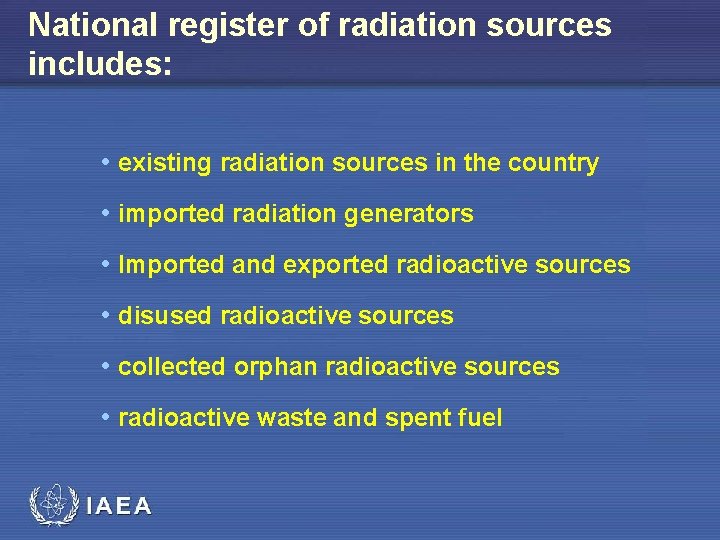 National register of radiation sources includes:

• existing radiation sources in the country
• imported radiation generators
• Imported and exported radioactive sources
• disused radioactive sources
• collected orphan radioactive sources
• radioactive waste and spent fuel

IAEA